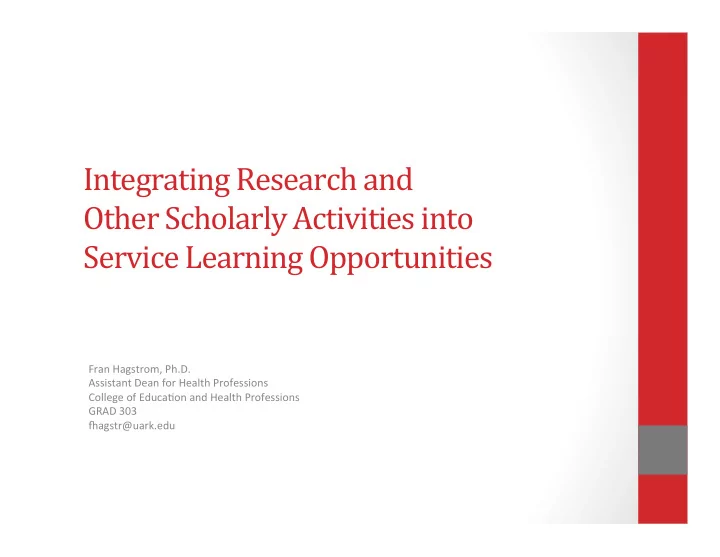 Integrating Research and Other Scholarly Activities into Service Learning Opportunities

Fran Hagstrom, Ph.D.
Assistant Dean for Health Professions
College of Education and Health Professions
GRAD 303
fhagstr@uark.edu